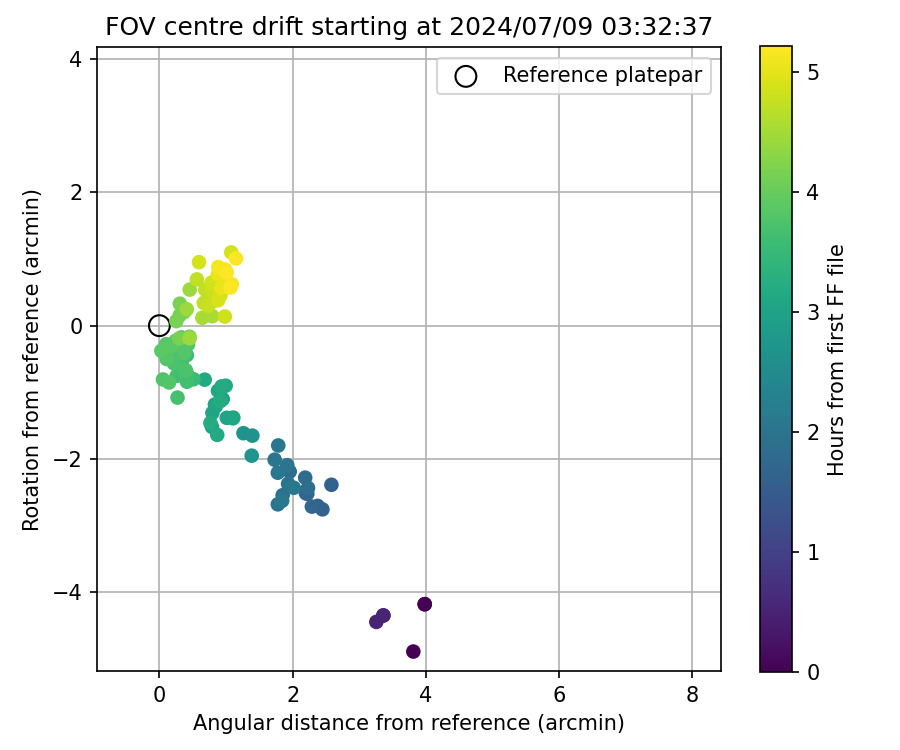 FOV centre drift starting at 2024/07/09 03:32:37

Reference platepar

Rotation from reference (arcmin)

4
2
0
−2
−4

0
2
4
6
8

Angular distance from reference (arcmin)

Hours from first FF file

5
4
3
2
1
0